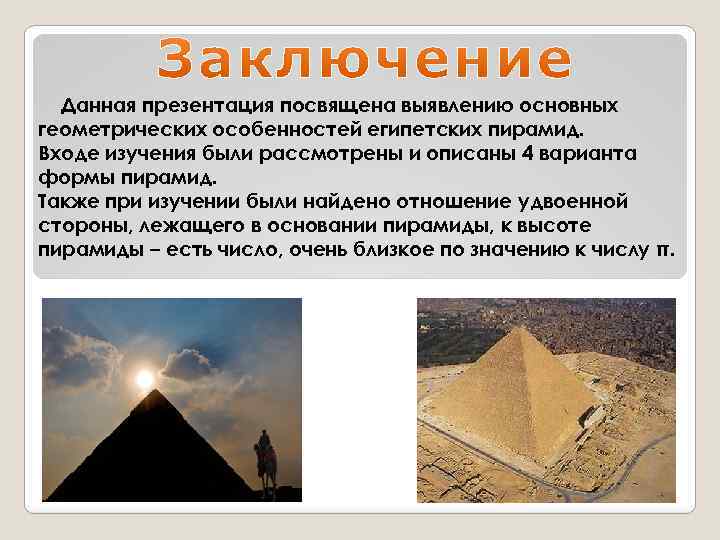 Заключение

Данная презентация посвящена выявлению основных геометрических особенностей египетских пирамид.
Входе изучения были рассмотрены и описаны 4 варианта формы пирамид.
Также при изучении были найдено отношение удвоенной стороны, лежащего в основании пирамиды, к высоте пирамиды – есть число, очень близкое по значению к числу π.